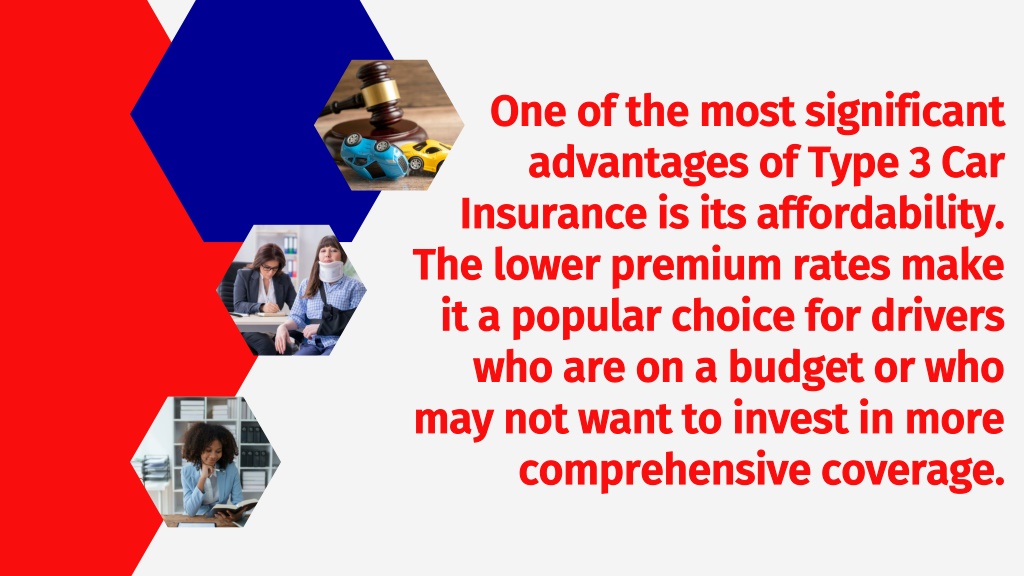 One of the most significant advantages of Type 3 Car Insurance is its affordability. The lower premium rates make it a popular choice for drivers who are on a budget or who may not want to invest in more comprehensive coverage.